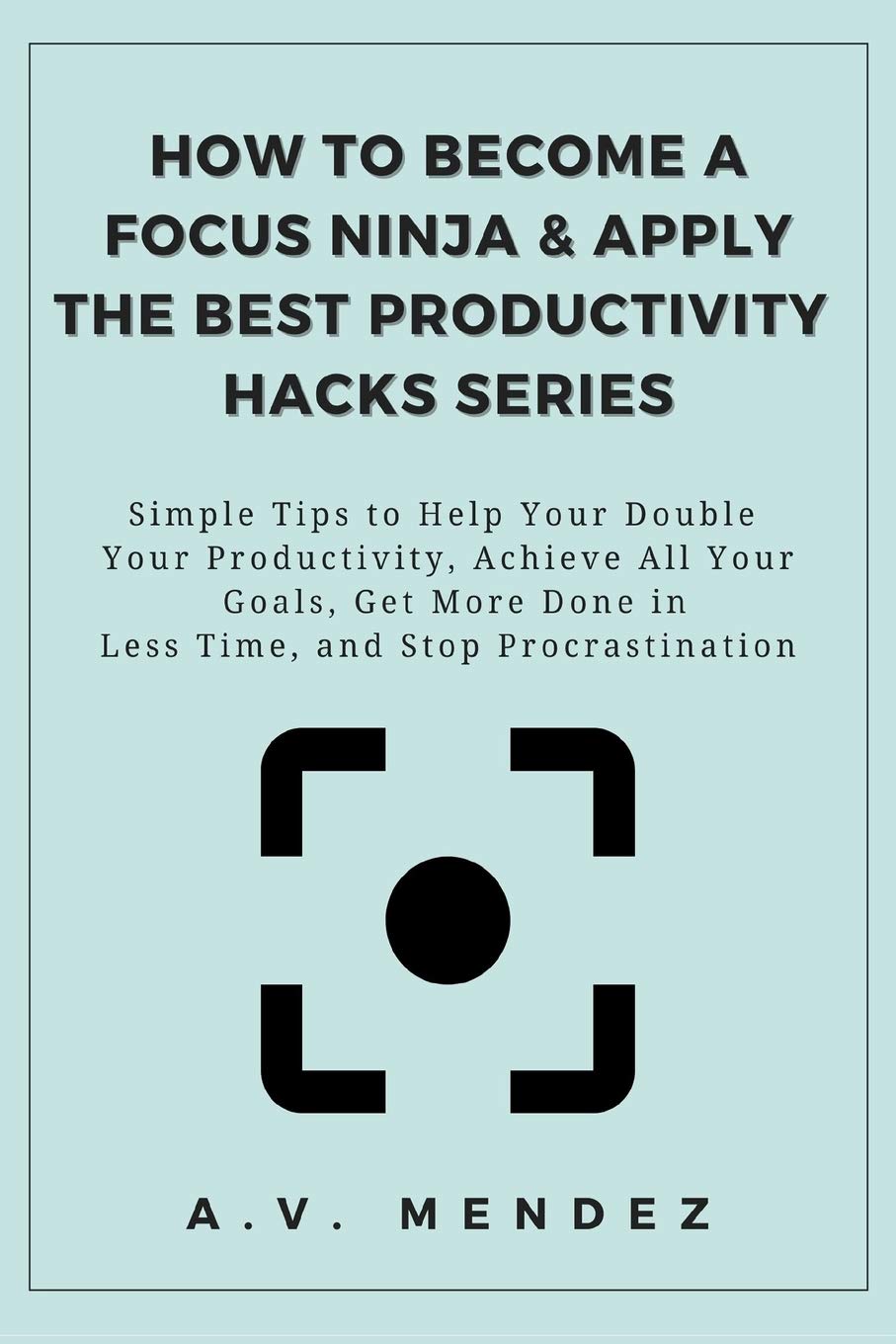 HOW TO BECOME A FOCUS NINJA & APPLY THE BEST PRODUCTIVITY HACKS SERIES

Simple Tips to Help Your Double Your Productivity, Achieve All Your Goals, Get More Done in Less Time, and Stop Procrastination

A.V. MENDEZ